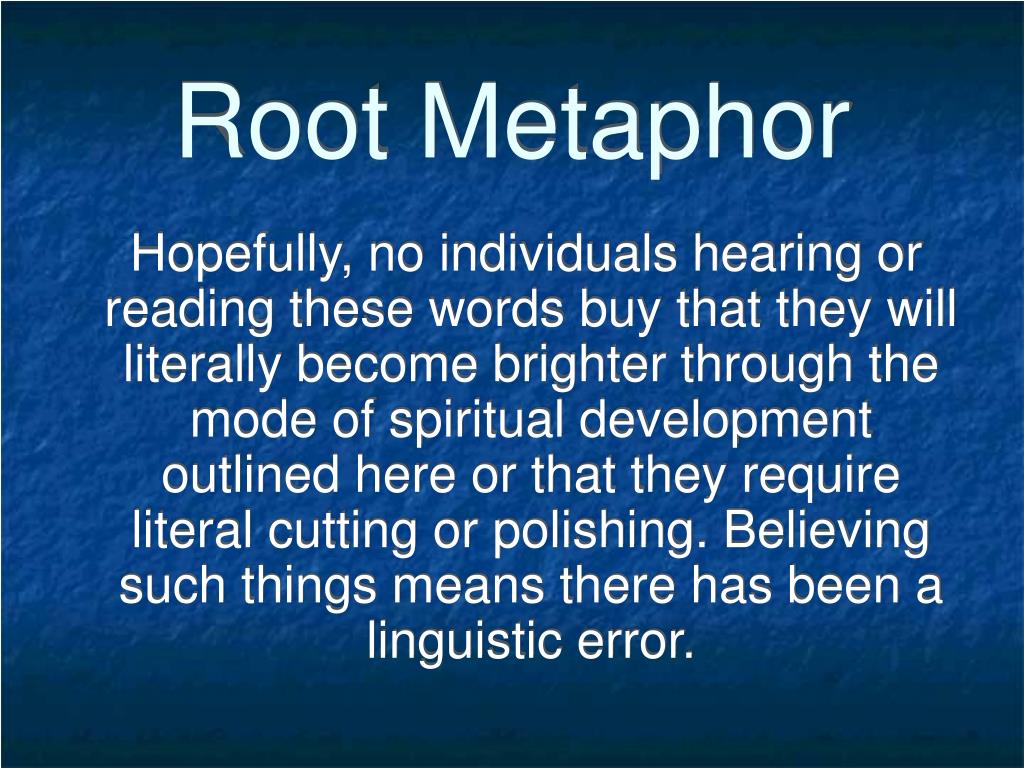 Root Metaphor

Hopefully, no individuals hearing or reading these words buy that they will literally become brighter through the mode of spiritual development outlined here or that they require literal cutting or polishing. Believing such things means there has been a linguistic error.